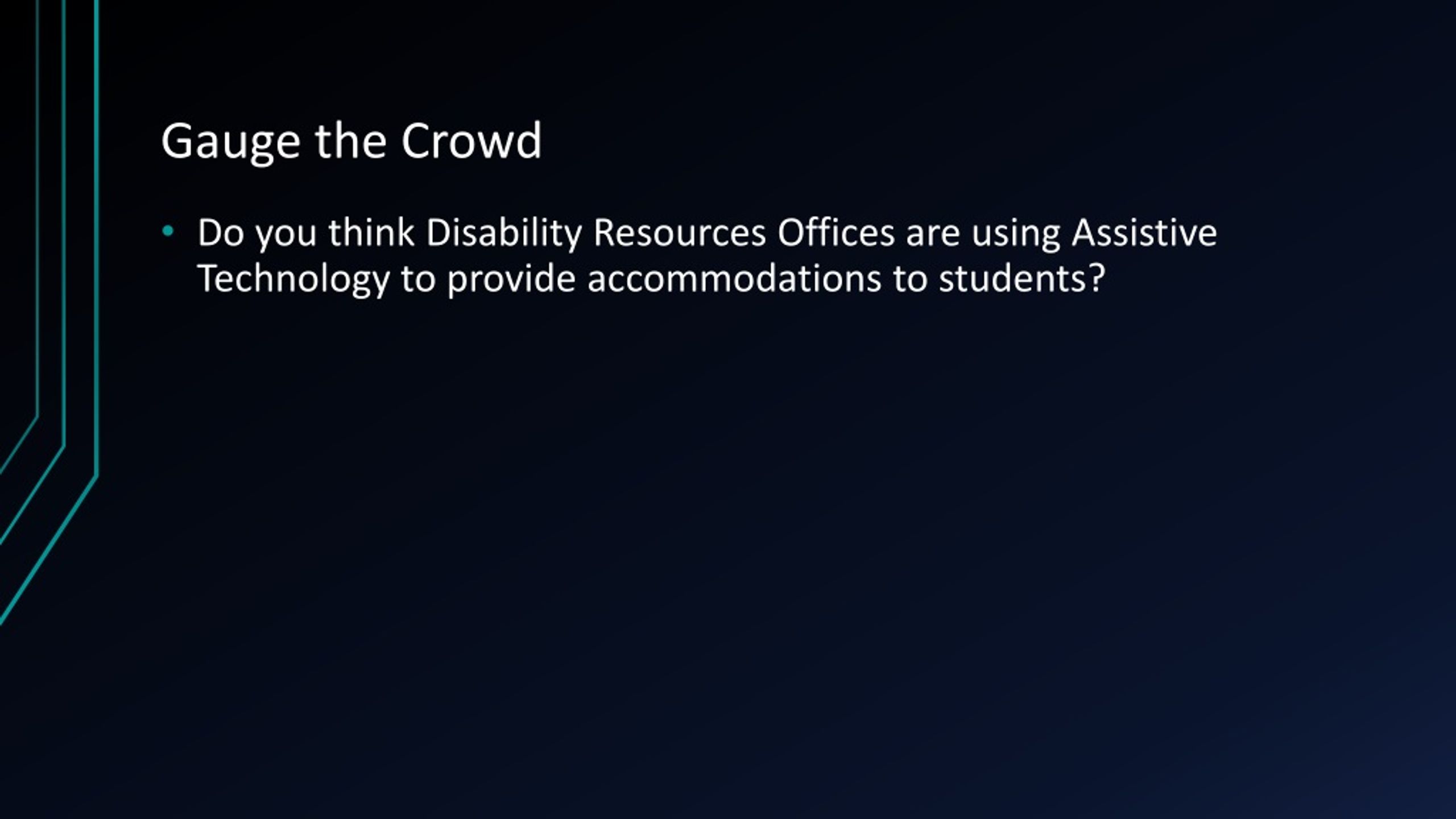 Gauge the Crowd

• Do you think Disability Resources Offices are using Assistive Technology to provide accommodations to students?